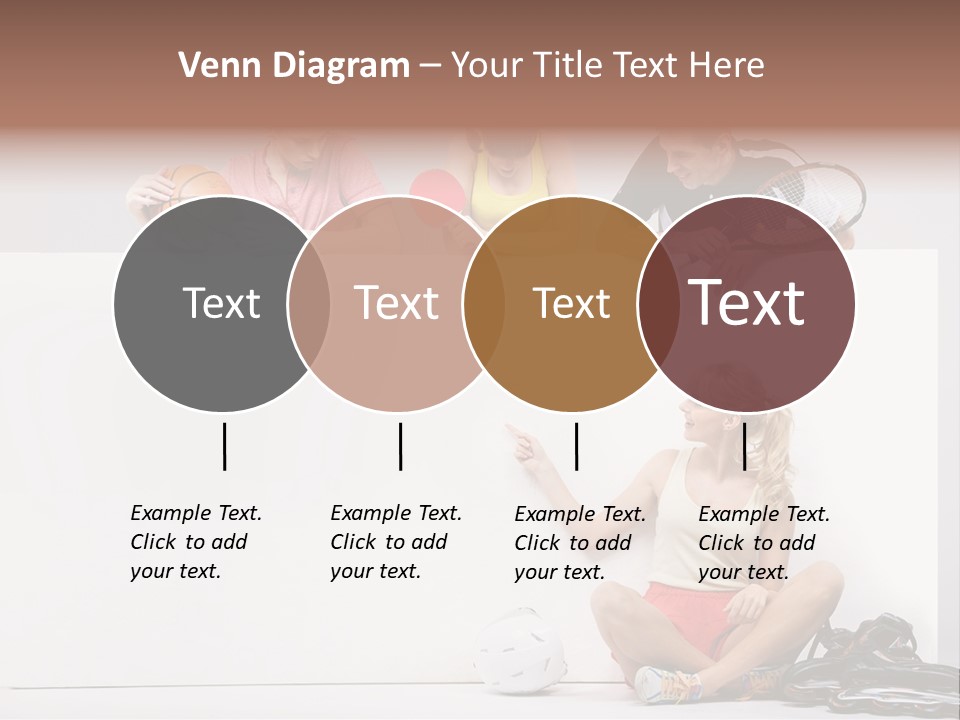 Venn Diagram – Your Title Text Here

Text

Text

Text

Text

Example Text. Click to add your text.

Example Text. Click to add your text.

Example Text. Click to add your text.

Example Text. Click to add your text.